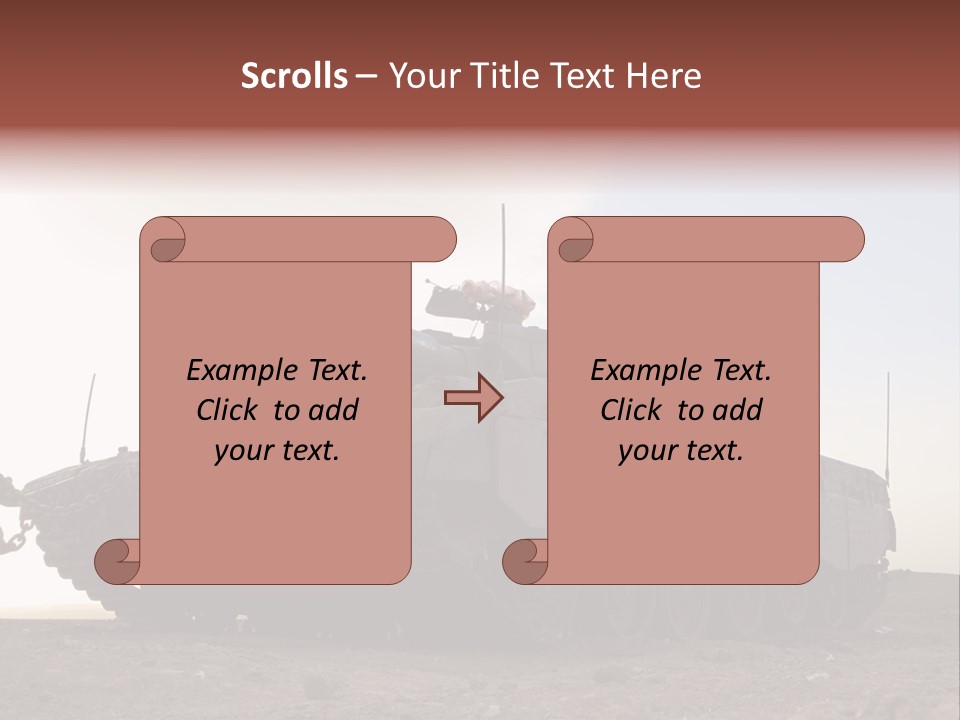 Scrolls – Your Title Text Here

Example Text. Click to add your text.

Example Text. Click to add your text.